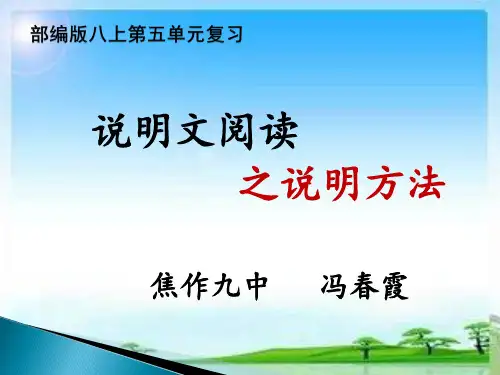 部编版八上第五单元复习

说明文阅读

之说明方法

焦作九中　冯春霞